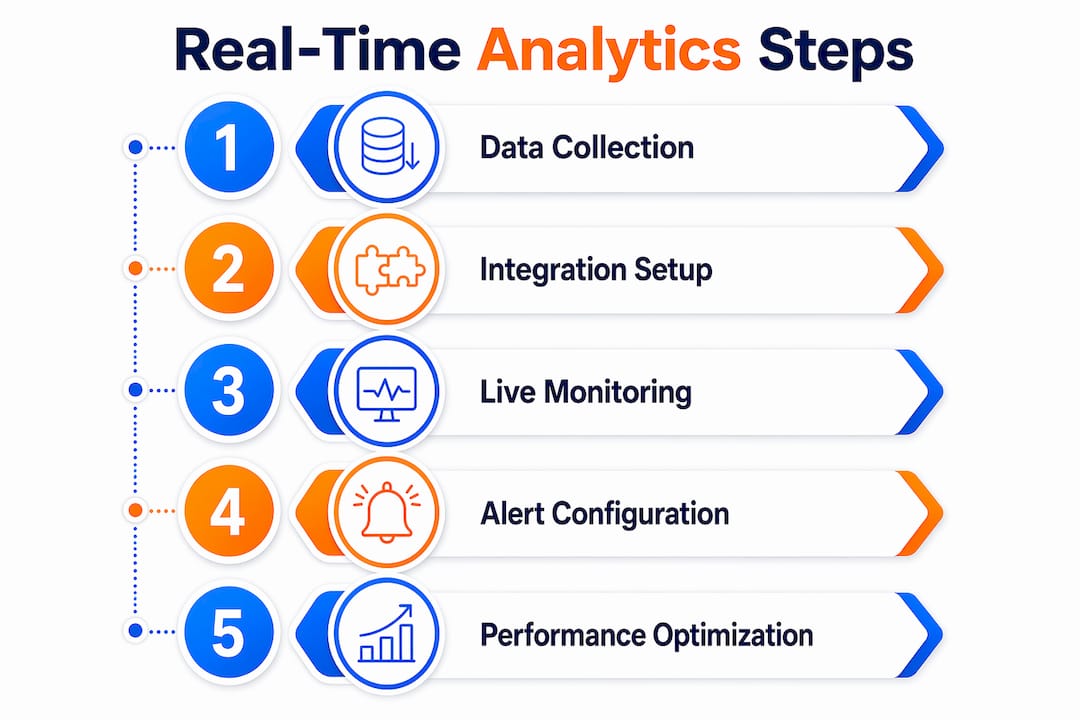 Real-Time Analytics Steps

1 Data Collection

2 Integration Setup

3 Live Monitoring

4 Alert Configuration

5 Performance Optimization